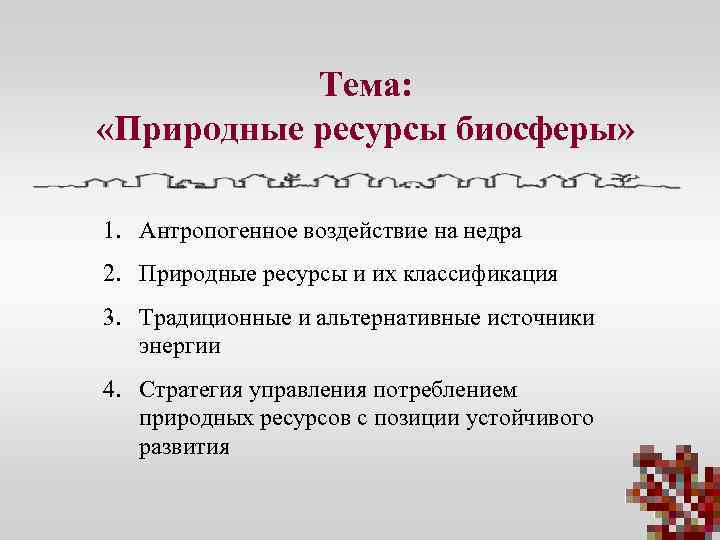 Тема:
«Природные ресурсы биосферы»

1. Антропогенное воздействие на недра
2. Природные ресурсы и их классификация
3. Традиционные и альтернативные источники энергии
4. Стратегия управления потреблением природных ресурсов с позиции устойчивого развития